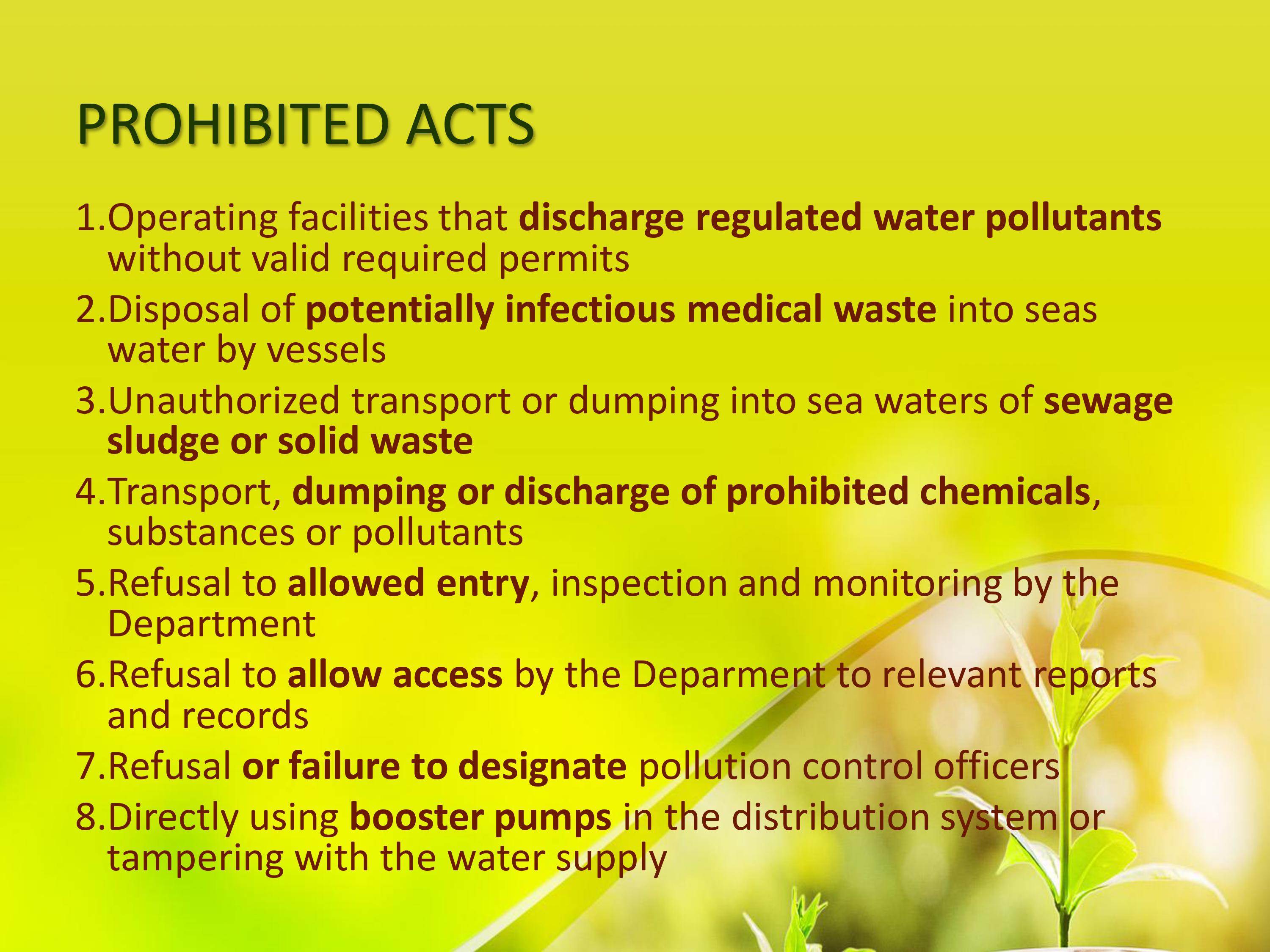 PROHIBITED ACTS

1.Operating facilities that discharge regulated water pollutants without valid required permits

2.Disposal of potentially infectious medical waste into seas water by vessels

3.Unauthorized transport or dumping into sea waters of sewage sludge or solid waste

4.Transport, dumping or discharge of prohibited chemicals, substances or pollutants

5.Refusal to allowed entry, inspection and monitoring by the Department

6.Refusal to allow access by the Deparment to relevant reports and records

7.Refusal or failure to designate pollution control officers

8.Directly using booster pumps in the distribution system or tampering with the water supply